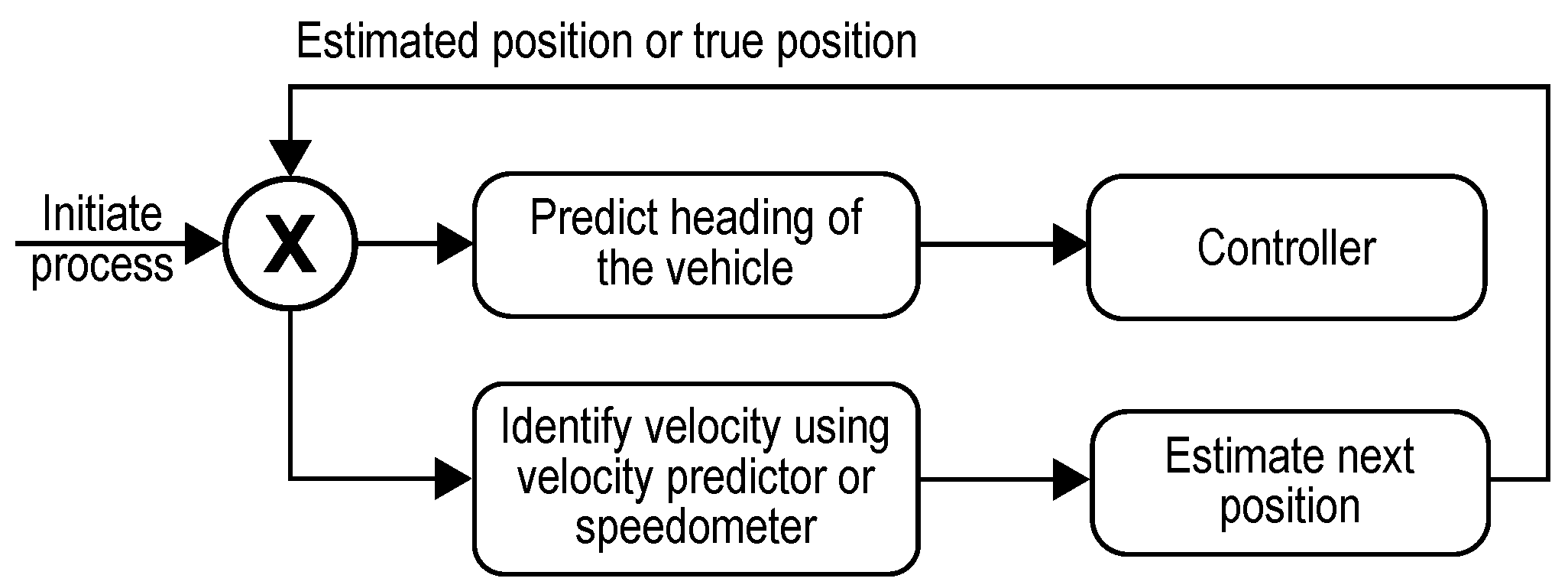 Estimated position or true position

Initiate process

X

Predict heading of the vehicle

Controller

Identify velocity using velocity predictor or speedometer

Estimate next position